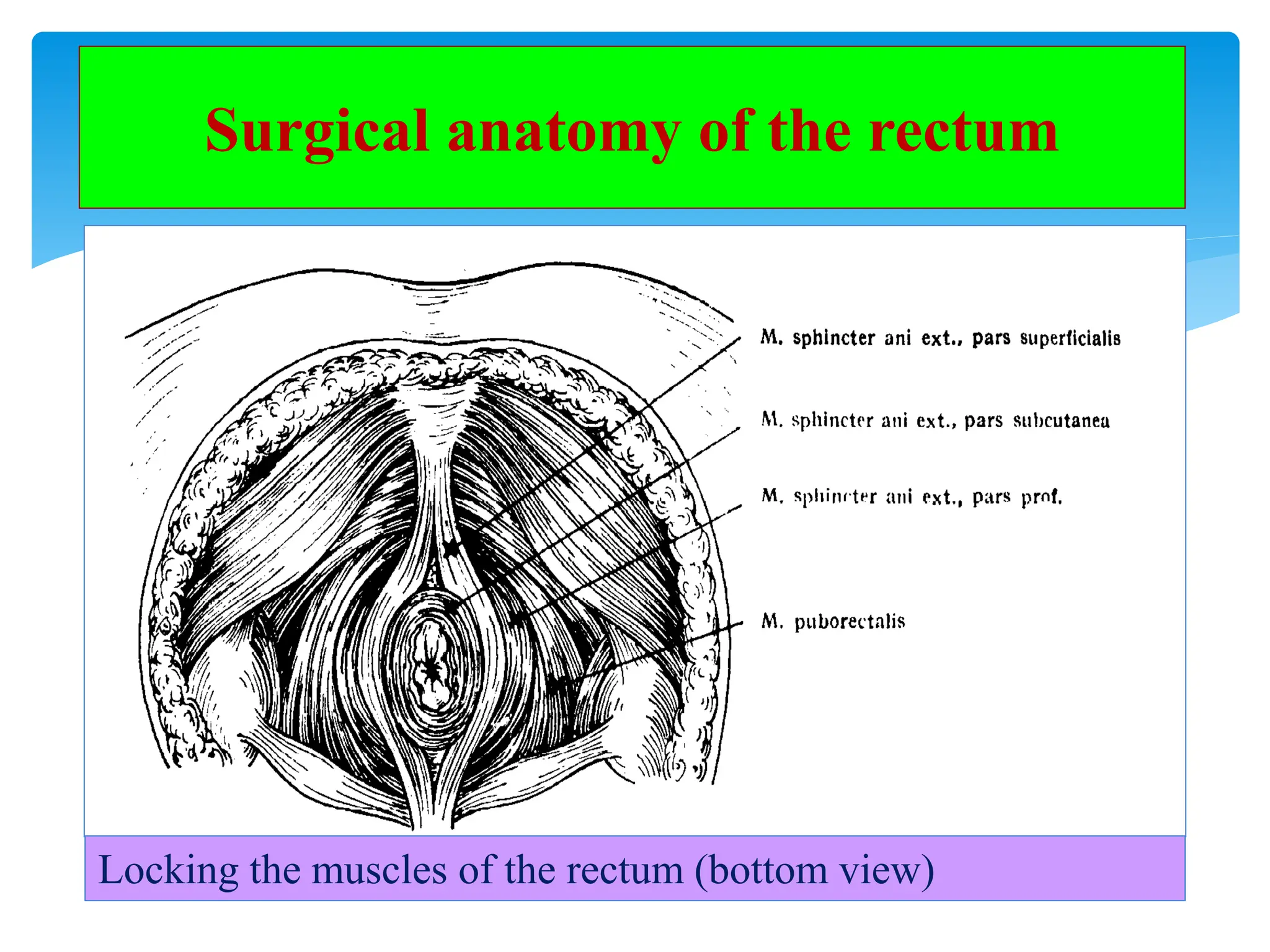 Surgical anatomy of the rectum

M. sphincter ani ext., pars superficialis

M. sphincter ani ext., pars subcutanea

M. sphincter ani ext., pars prof.

M. puborectalis

Locking the muscles of the rectum (bottom view)